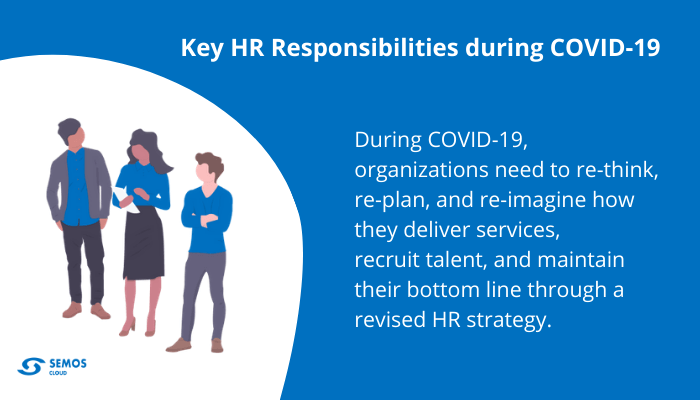 Key HR Responsibilities during COVID-19

During COVID-19, organizations need to re-think, re-plan, and re-imagine how they deliver services, recruit talent, and maintain their bottom line through a revised HR strategy.

SEMOS CLOUD